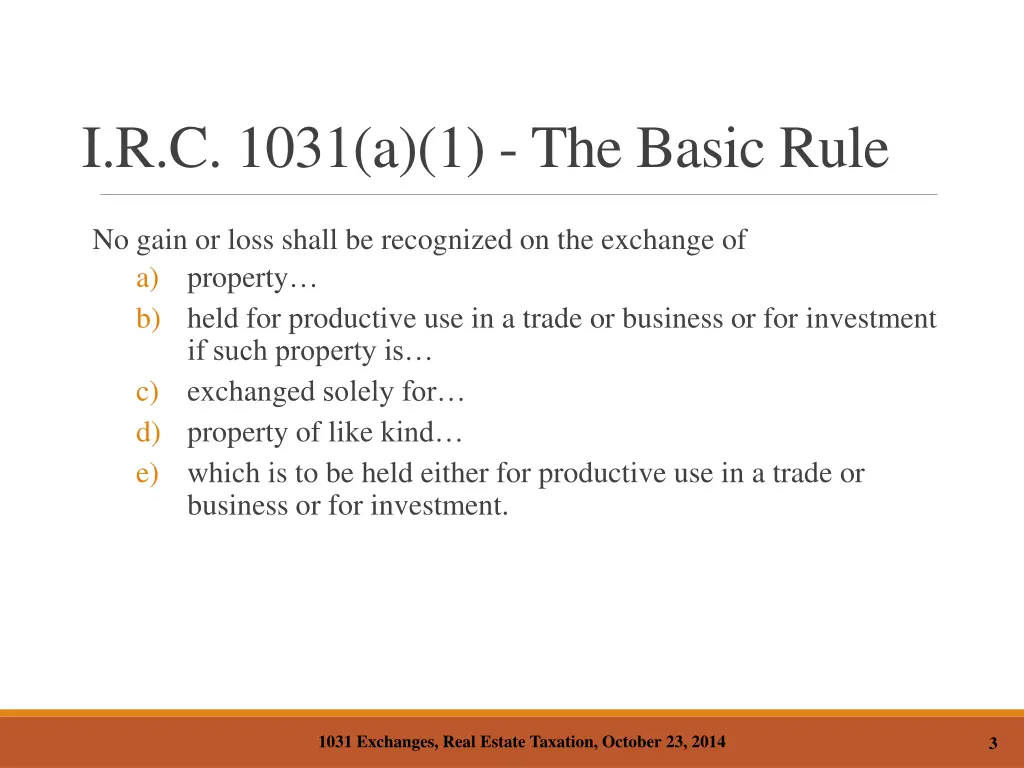 I.R.C. 1031(a)(1) - The Basic Rule

No gain or loss shall be recognized on the exchange of

a) property…
b) held for productive use in a trade or business or for investment if such property is…
c) exchanged solely for…
d) property of like kind…
e) which is to be held either for productive use in a trade or business or for investment.

1031 Exchanges, Real Estate Taxation, October 23, 2014

3